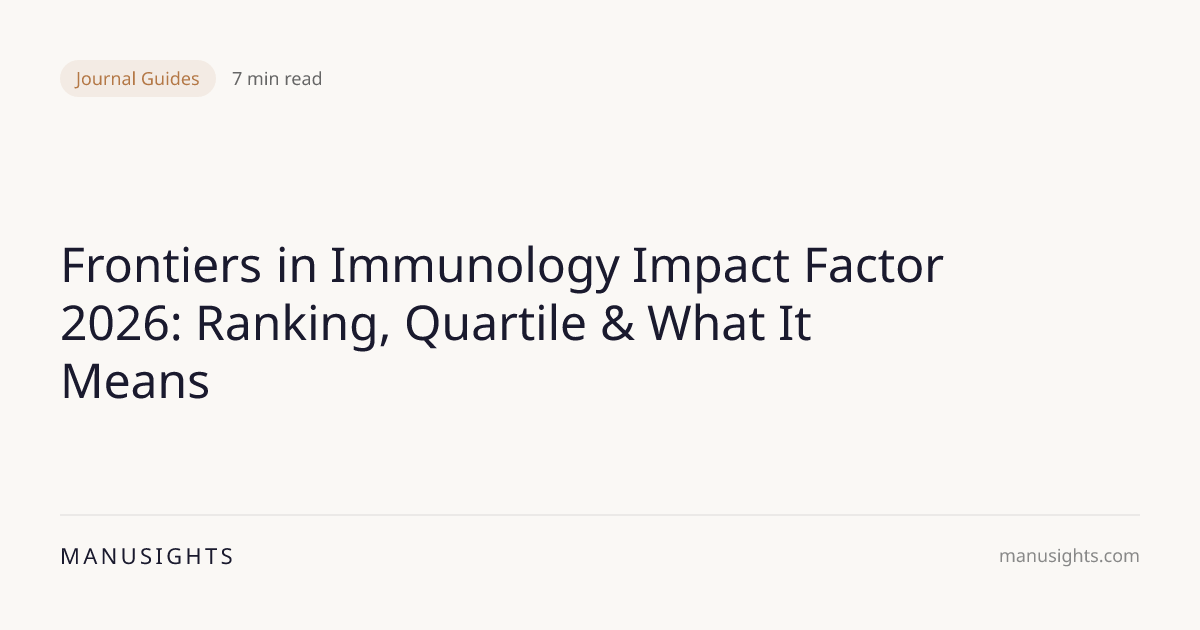 Journal Guides 7 min read

Frontiers in Immunology Impact Factor 2026: Ranking, Quartile & What It Means

MANUSIGHTS

manusights.com